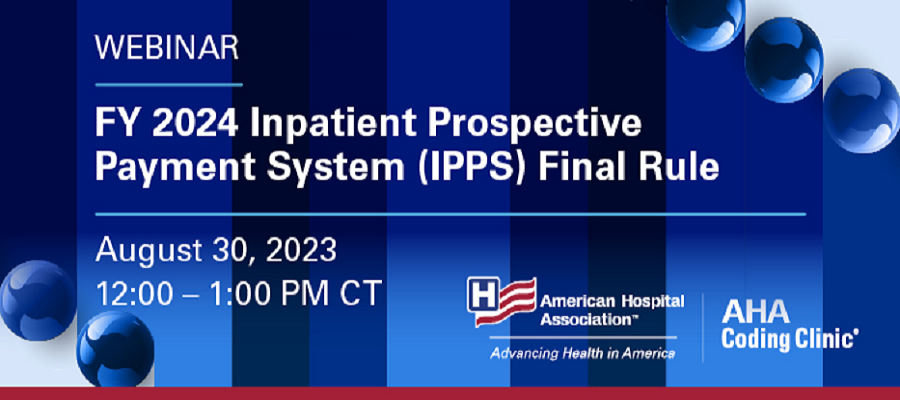 WEBINAR

FY 2024 Inpatient Prospective Payment System (IPPS) Final Rule

August 30, 2023
12:00 – 1:00 PM CT

H American Hospital Association™
Advancing Health in America

AHA Coding Clinic®